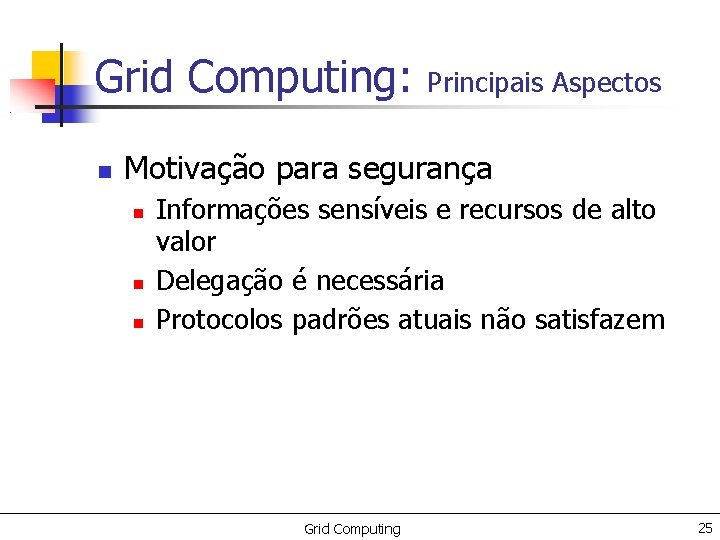 Grid Computing: Principais Aspectos

Motivação para segurança
Informações sensíveis e recursos de alto valor
Delegação é necessária
Protocolos padrões atuais não satisfazem

Grid Computing

25